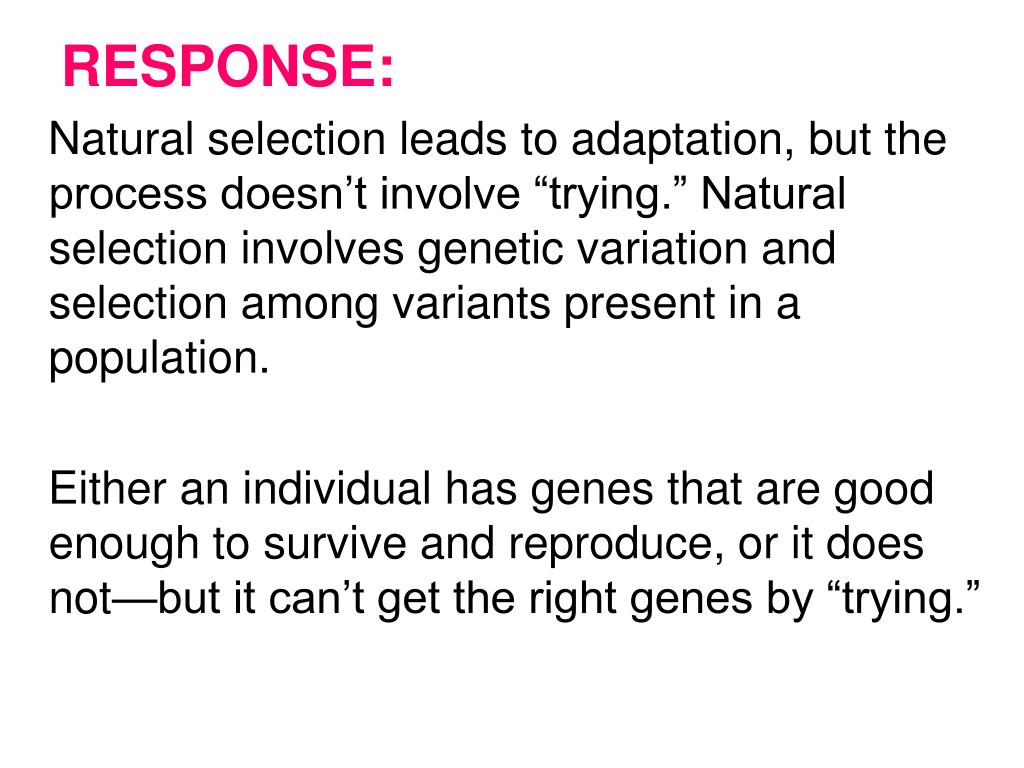 RESPONSE:

Natural selection leads to adaptation, but the process doesn’t involve “trying.” Natural selection involves genetic variation and selection among variants present in a population.

Either an individual has genes that are good enough to survive and reproduce, or it does not—but it can’t get the right genes by “trying.”